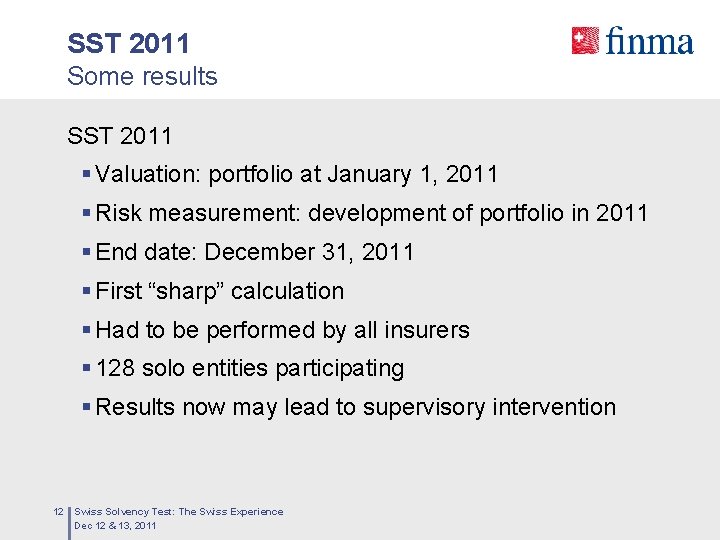 SST 2011
Some results

finma

SST 2011

▪ Valuation: portfolio at January 1, 2011
▪ Risk measurement: development of portfolio in 2011
▪ End date: December 31, 2011
▪ First “sharp” calculation
▪ Had to be performed by all insurers
▪ 128 solo entities participating
▪ Results now may lead to supervisory intervention

12 Swiss Solvency Test: The Swiss Experience
Dec 12 & 13, 2011